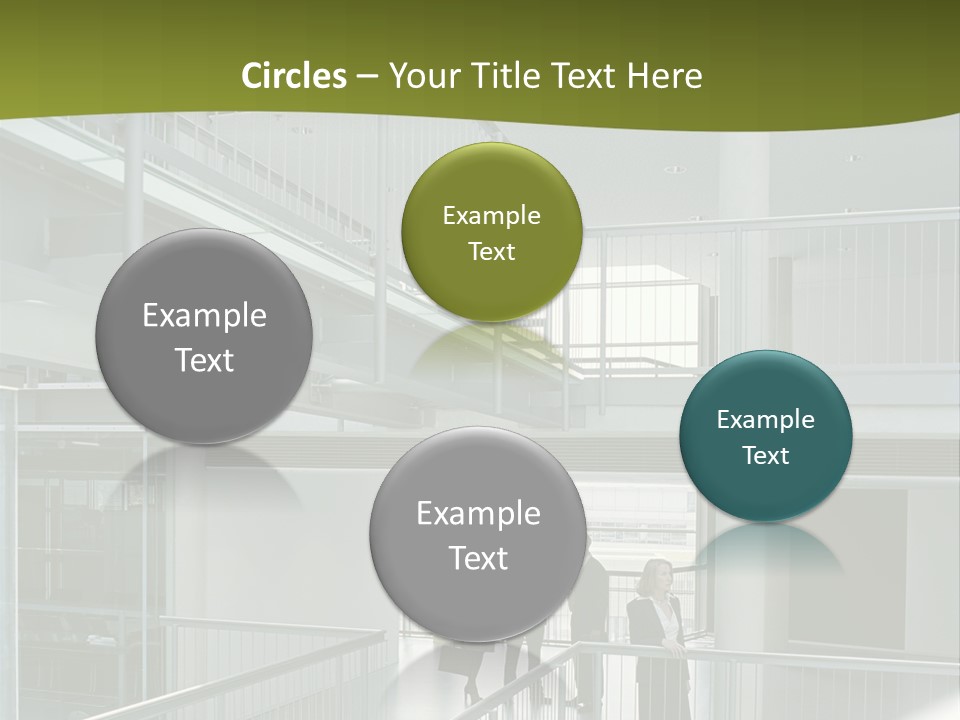 Circles – Your Title Text Here

Example Text

Example Text

Example Text

Example Text